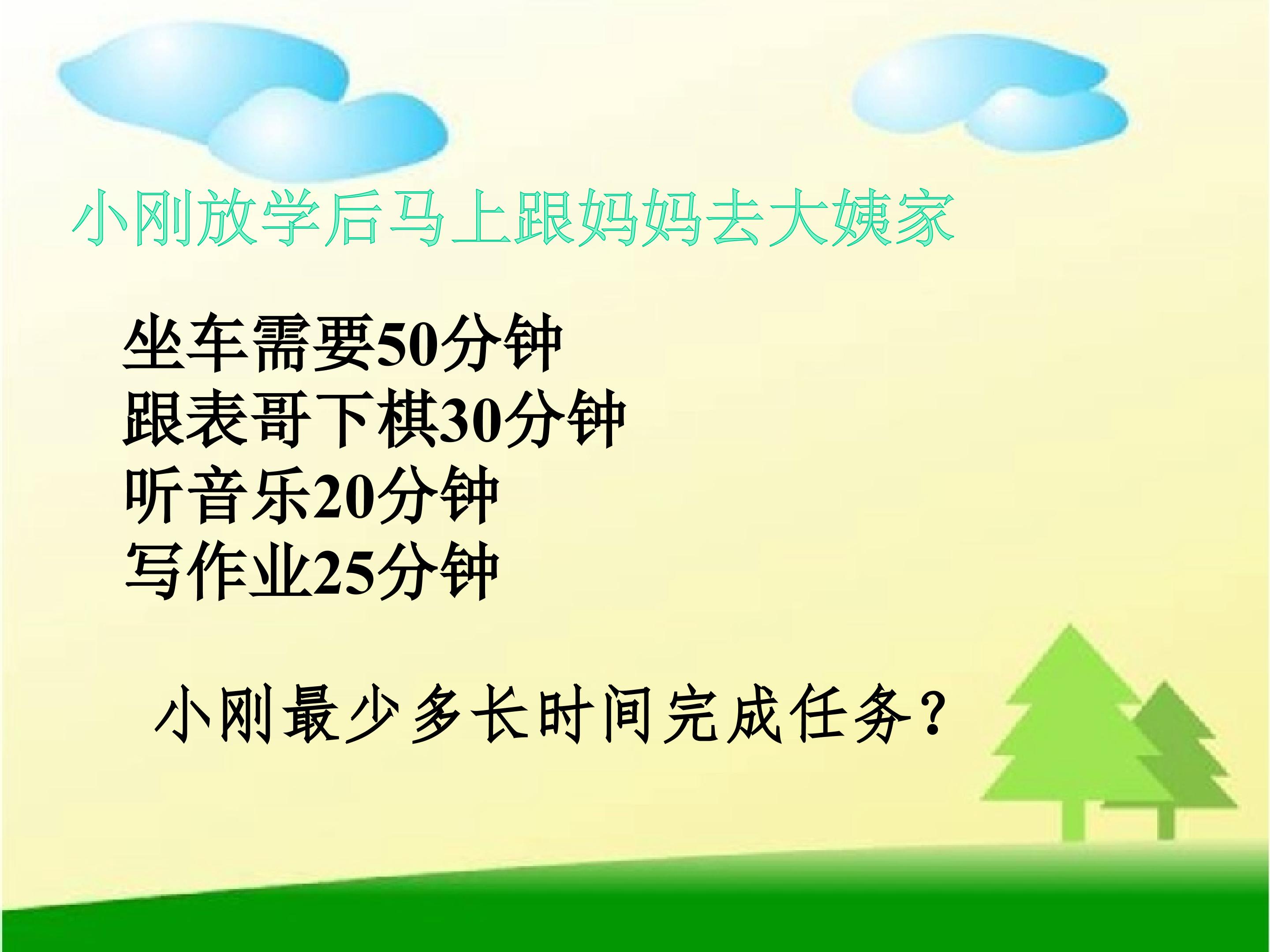 小刚放学后马上跟妈妈去大姨家

坐车需要50分钟
跟表哥下棋30分钟
听音乐20分钟
写作业25分钟

小刚最少多长时间完成任务?